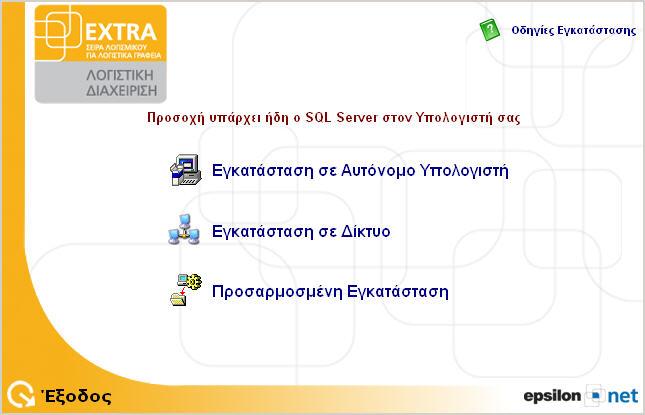 EXTRA
ΣΕΙΡΑ ΛΟΓΙΣΜΙΚΟΥ ΓΙΑ ΛΟΓΙΣΤΙΚΑ ΓΡΑΦΕΙΑ

ΛΟΓΙΣΤΙΚΗ ΔΙΑΧΕΙΡΙΣΗ

Οδηγίες Εγκατάστασης

Προσοχή υπάρχει ήδη ο SQL Server στον Υπολογιστή σας

Εγκατάσταση σε Αυτόνομο Υπολογιστή

Εγκατάσταση σε Δίκτυο

Προσαρμοσμένη Εγκατάσταση

Έξοδος

epsilon net